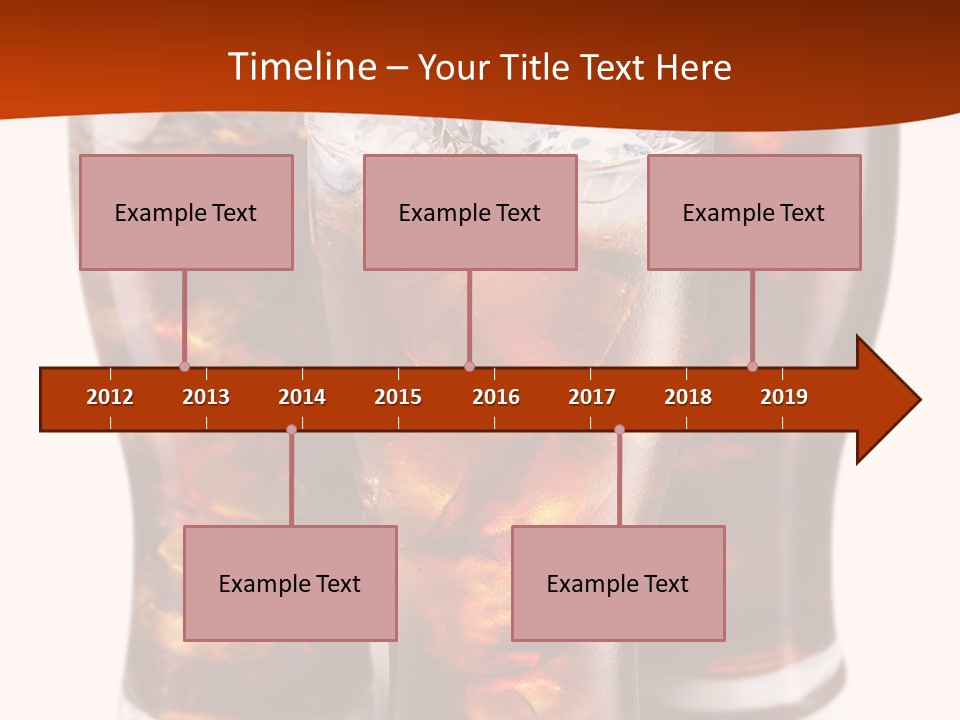 Timeline – Your Title Text Here

Example Text

Example Text

Example Text

2012 2013 2014 2015 2016 2017 2018 2019

Example Text

Example Text